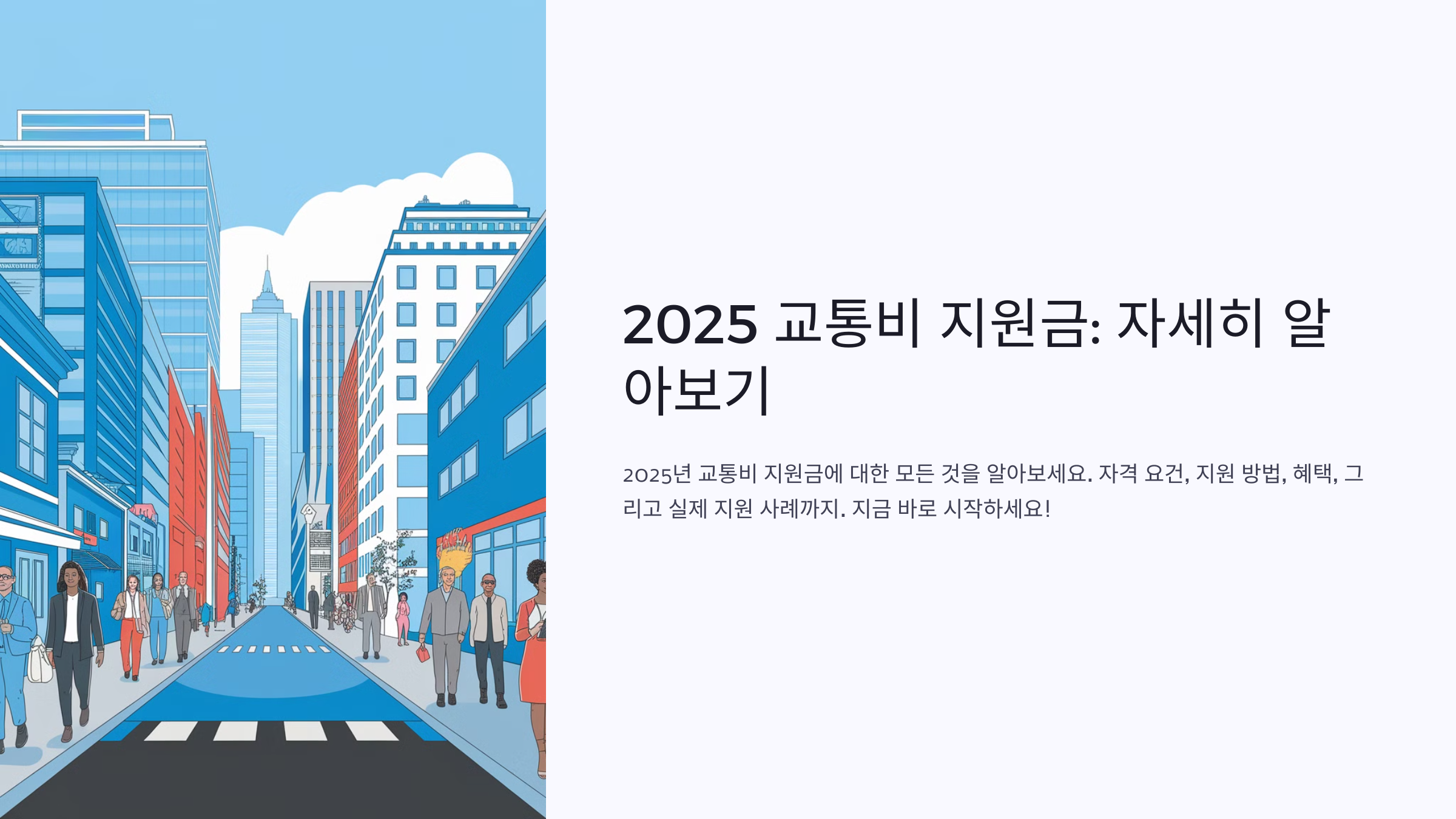 2025 교통비 지원금: 자세히 알아보기

2025년 교통비 지원금에 대한 모든 것을 알아보세요. 자격 요건, 지원 방법, 혜택, 그리고 실제 지원 사례까지. 지금 바로 시작하세요!